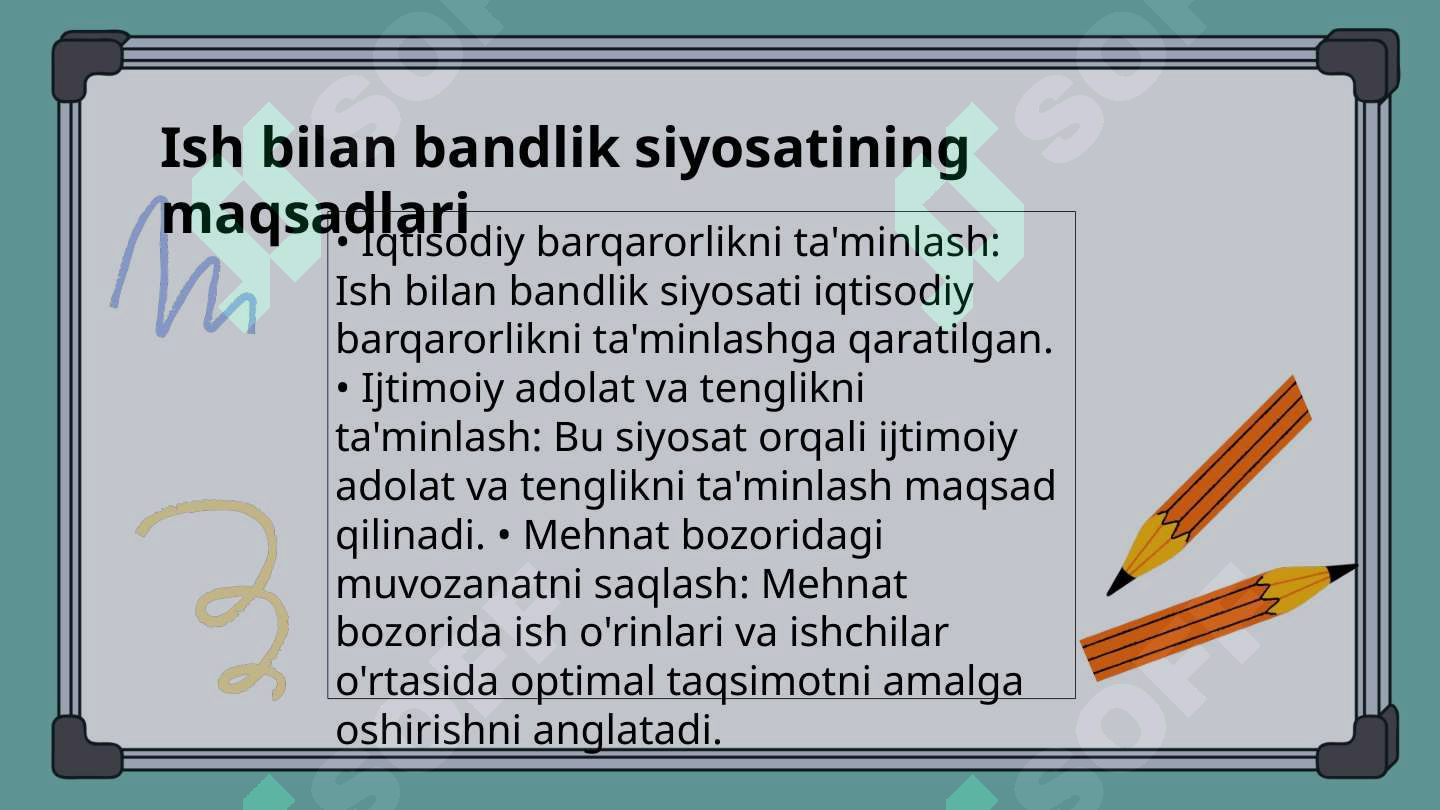 Ish bilan bandlik siyosatining maqsadlari

• Iqtisodiy barqarorlikni ta'minlash: Ish bilan bandlik siyosati iqtisodiy barqarorlikni ta'minlashga qaratilgan. • Ijtimoiy adolat va tenglikni ta'minlash: Bu siyosat orqali ijtimoiy adolat va tenglikni ta'minlash maqsad qilinadi. • Mehnat bozoridagi muvozanatni saqlash: Mehnat bozorida ish o'rinlari va ishchilar o'rtasida optimal taqsimotni amalga oshirishni anglatadi.